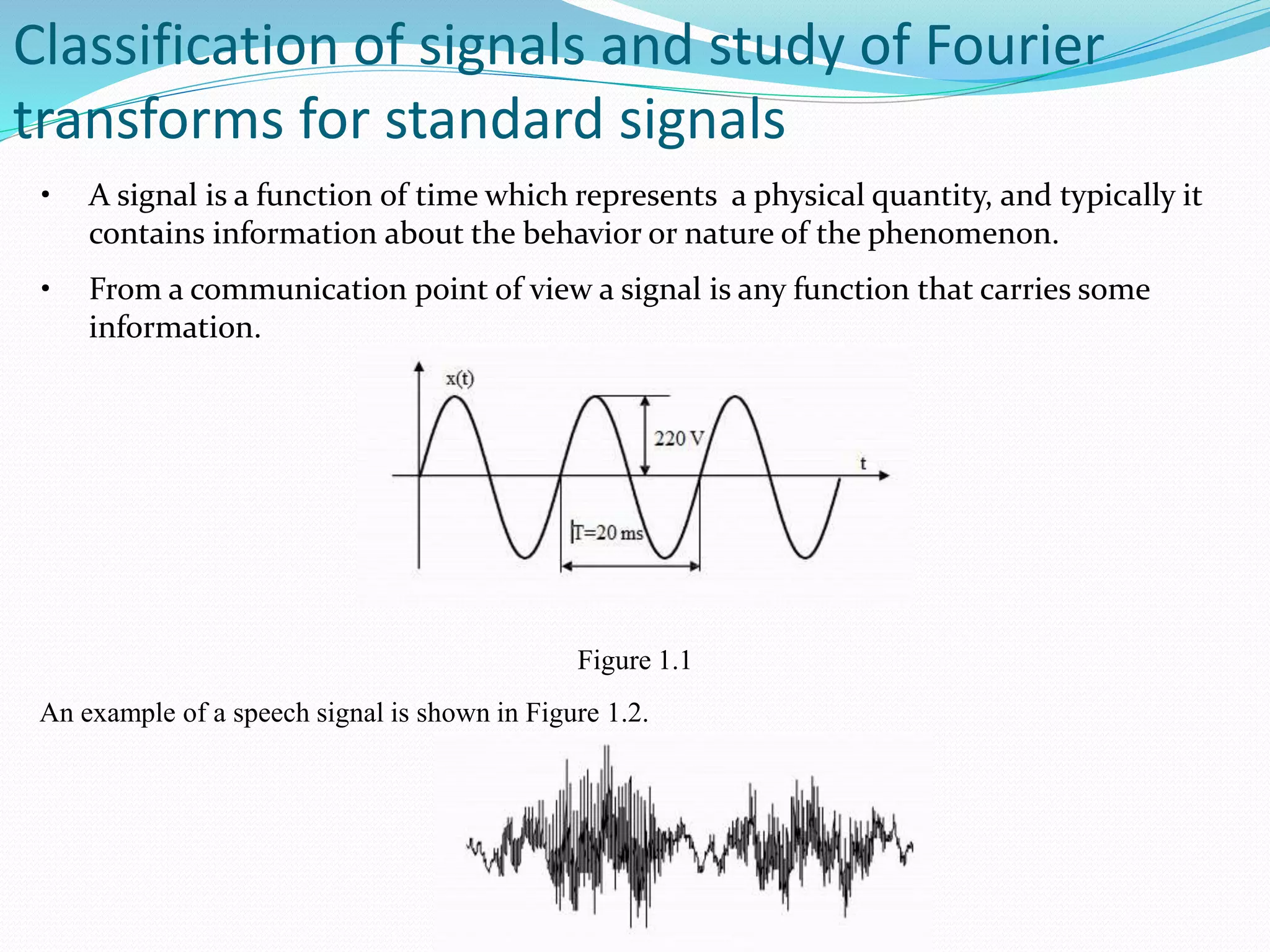 Classification of signals and study of Fourier transforms for standard signals

• A signal is a function of time which represents a physical quantity, and typically it contains information about the behavior or nature of the phenomenon.

• From a communication point of view a signal is any function that carries some information.

x(t)

220 V

t

T=20 ms

Figure 1.1

An example of a speech signal is shown in Figure 1.2.